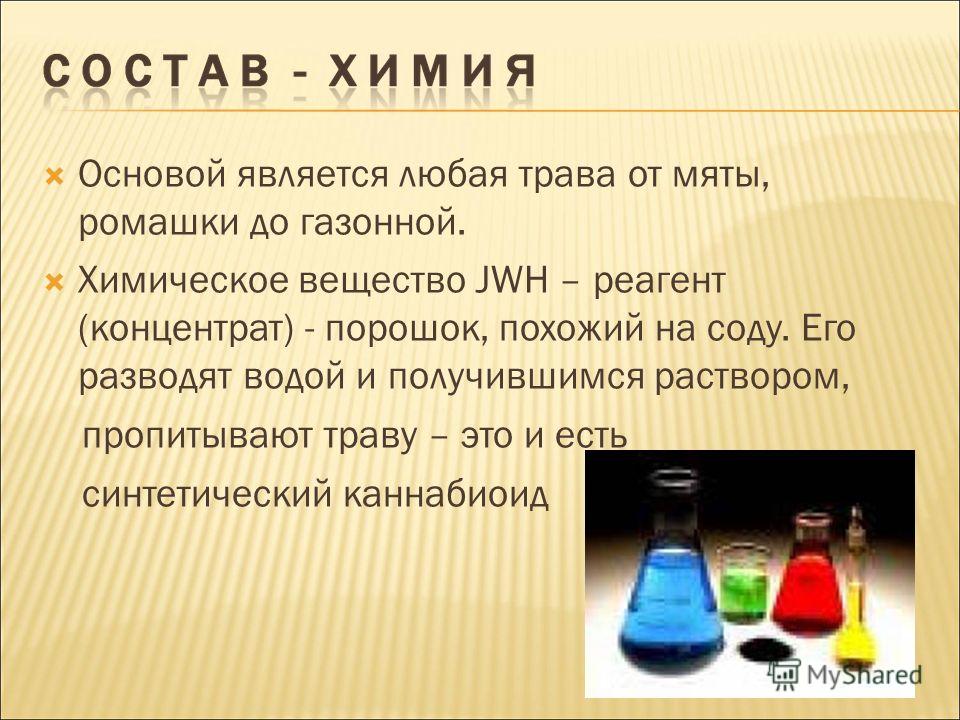 СОСТАВ - ХИМИЯ

Основой является любая трава от мяты, ромашки до газонной.

Химическое вещество JWH – реагент (концентрат) - порошок, похожий на соду. Его разводят водой и получившимся раствором, пропитывают траву – это и есть синтетический каннабиоид

MyShared